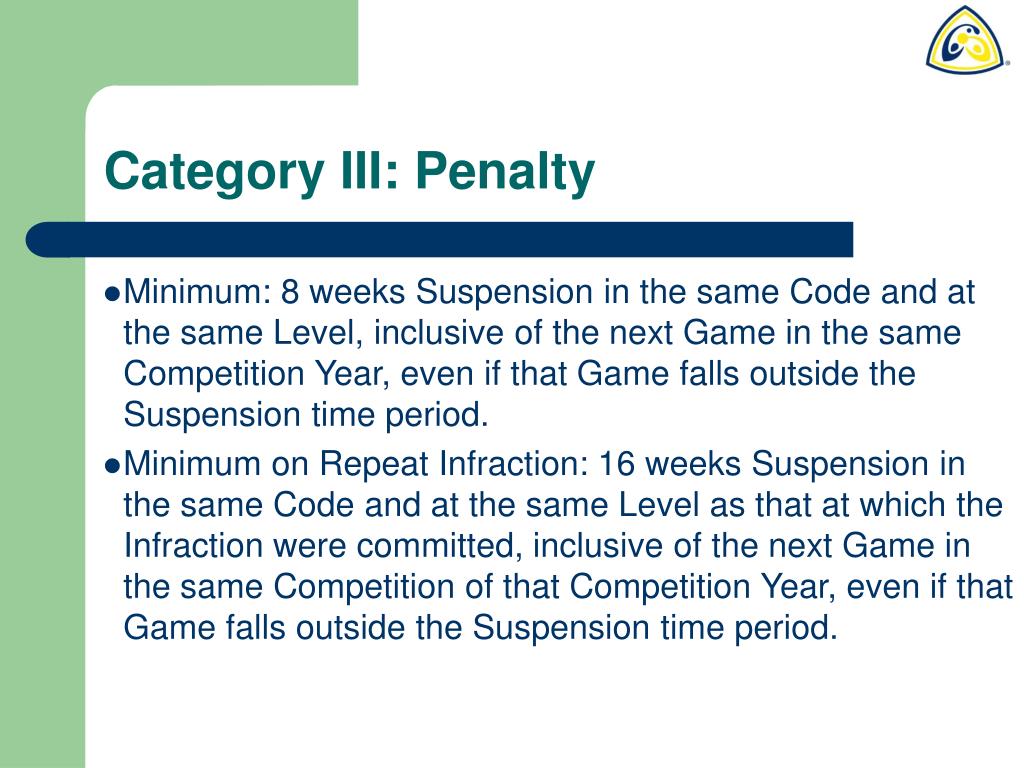 Category III: Penalty

●Minimum: 8 weeks Suspension in the same Code and at the same Level, inclusive of the next Game in the same Competition Year, even if that Game falls outside the Suspension time period.

●Minimum on Repeat Infraction: 16 weeks Suspension in the same Code and at the same Level as that at which the Infraction were committed, inclusive of the next Game in the same Competition of that Competition Year, even if that Game falls outside the Suspension time period.